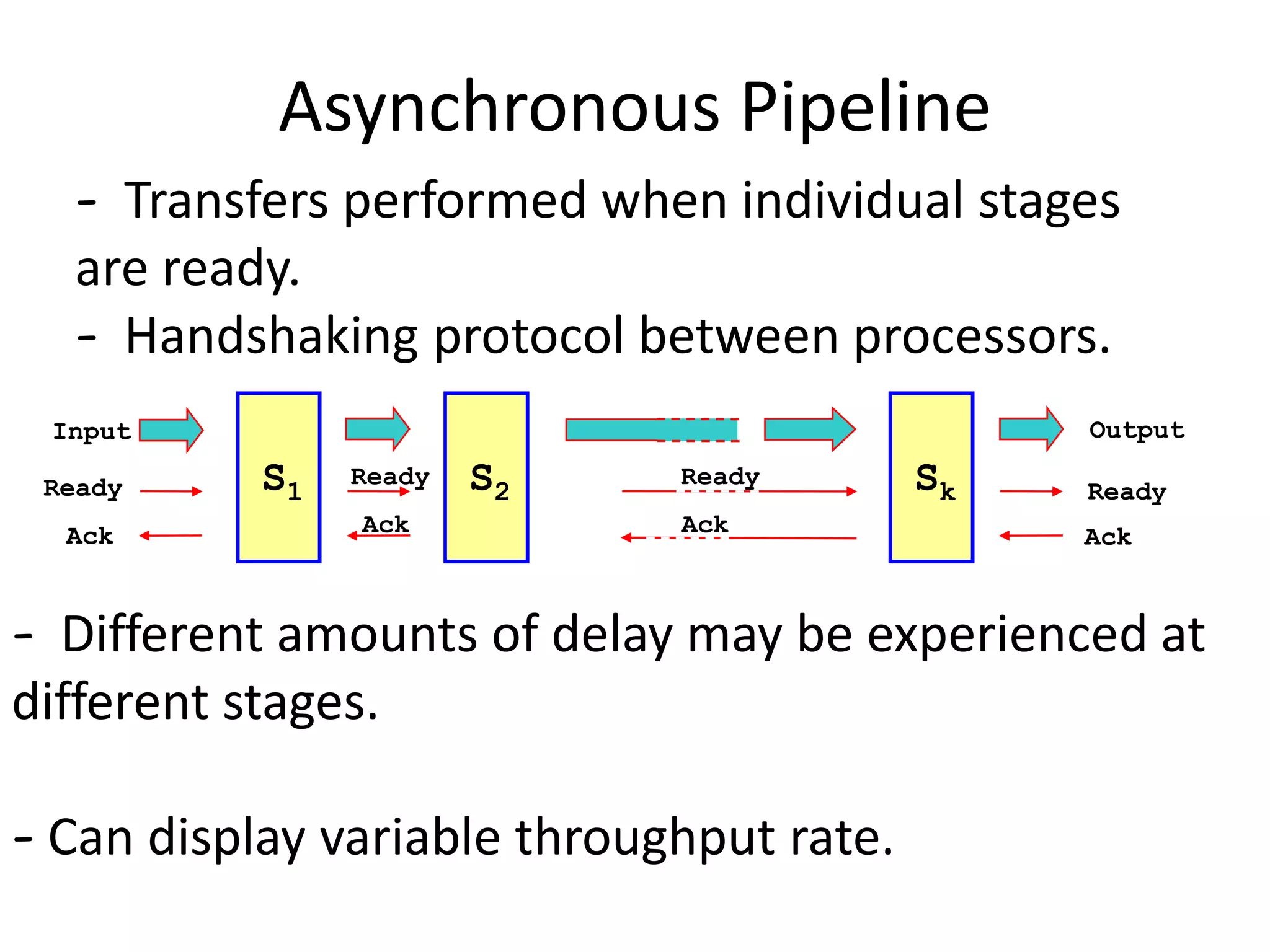 Asynchronous Pipeline

- Transfers performed when individual stages are ready.

- Handshaking protocol between processors.

Input

Ready

Ack

$S_1$

Ready

Ack

$S_2$

Ready

Ack

$S_k$

Output

Ready

Ack

- Different amounts of delay may be experienced at different stages.

- Can display variable throughput rate.